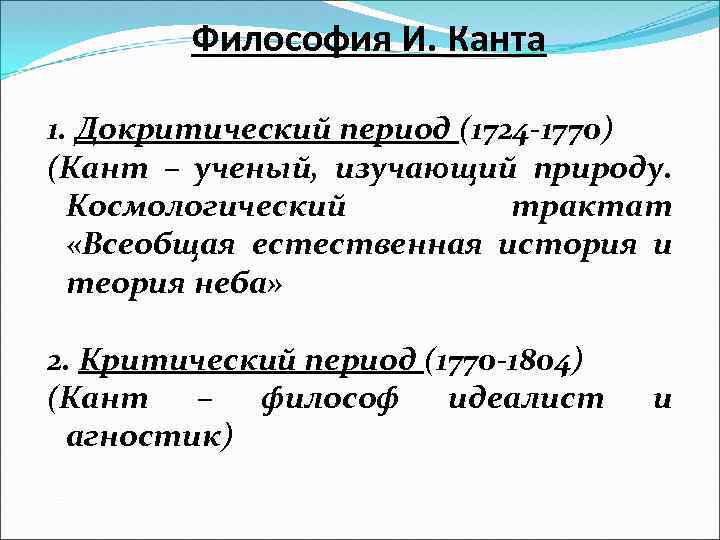 Философия И. Канта

1. Докритический период (1724-1770) (Кант – ученый, изучающий природу. Космологический трактат «Всеобщая естественная история и теория неба»

2. Критический период (1770-1804) (Кант – философ идеалист и агностик)